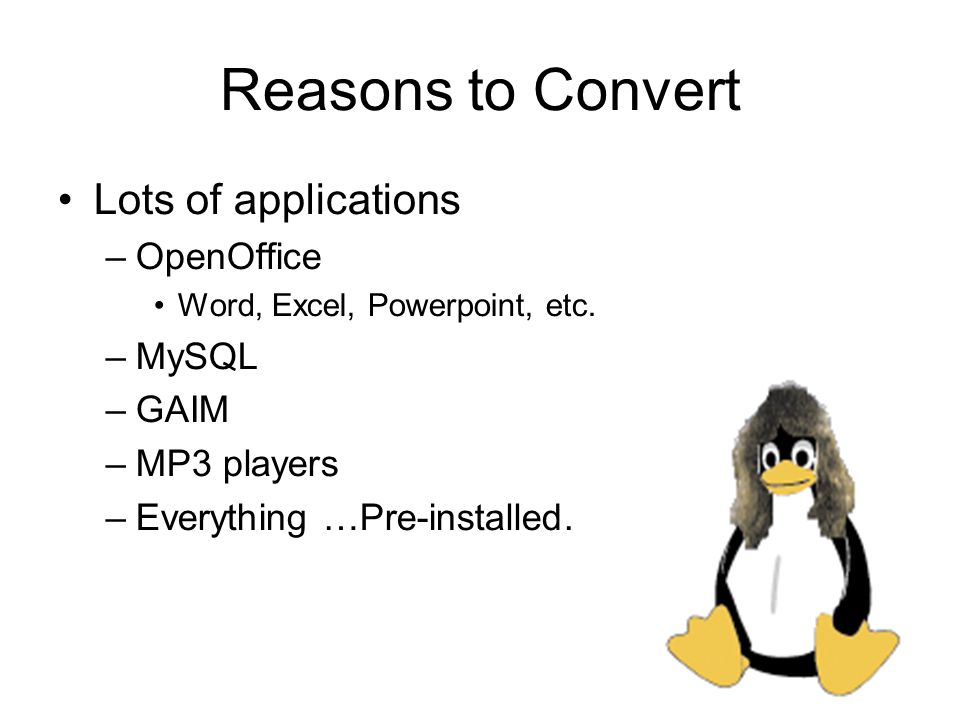 Reasons to Convert

• Lots of applications
– OpenOffice
• Word, Excel, Powerpoint, etc.
– MySQL
– GAIM
– MP3 players
– Everything …Pre-installed.